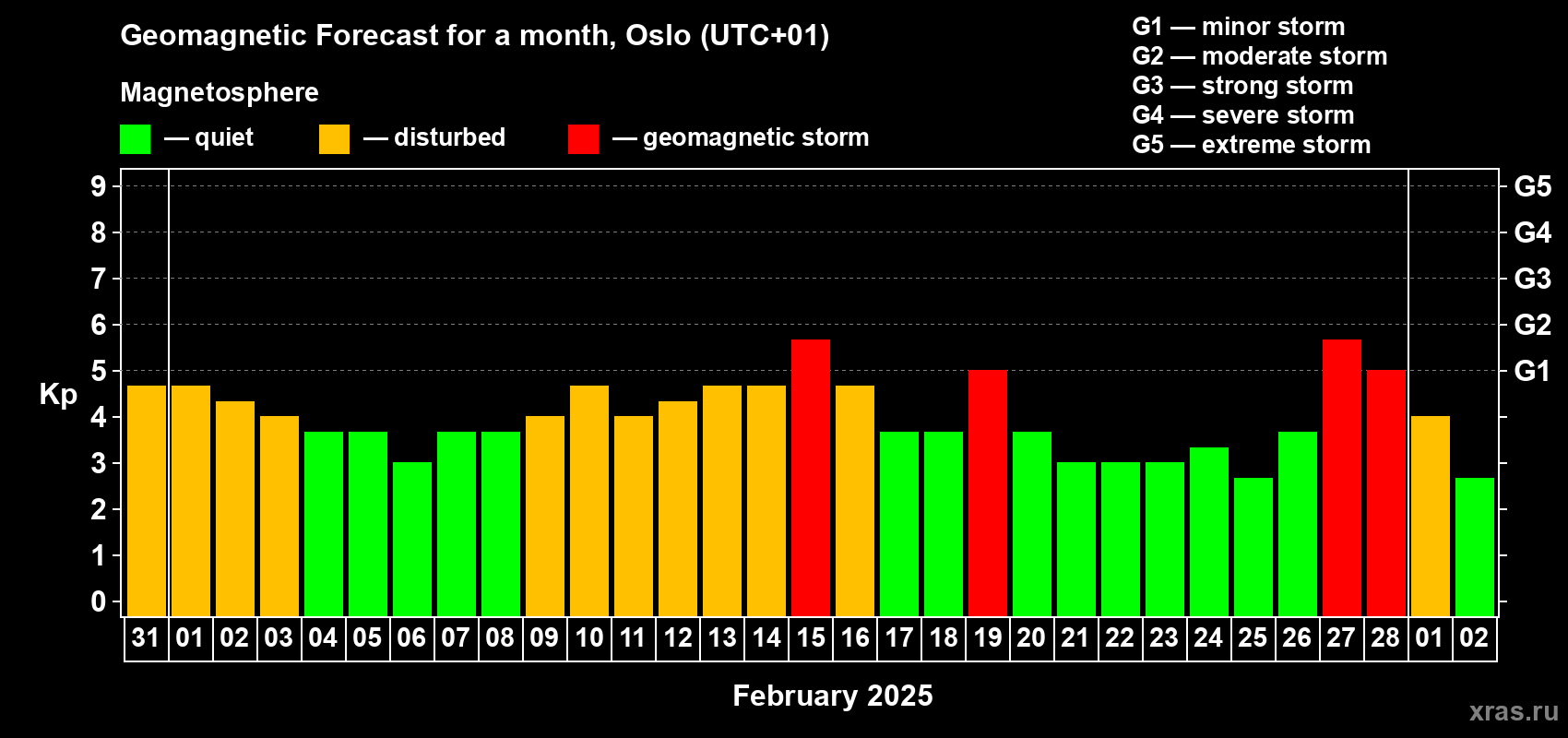 Geomagnetic Forecast for a month, Oslo (UTC+01)

Magnetosphere

— quiet — disturbed — geomagnetic storm

G1 — minor storm
G2 — moderate storm
G3 — strong storm
G4 — severe storm
G5 — extreme storm

Kp

9
8
7
6
5
4
3
2
1
0

G5
G4
G3
G2
G1

31 01 02 03 04 05 06 07 08 09 10 11 12 13 14 15 16 17 18 19 20 21 22 23 24 25 26 27 28 01 02

February 2025

xras.ru